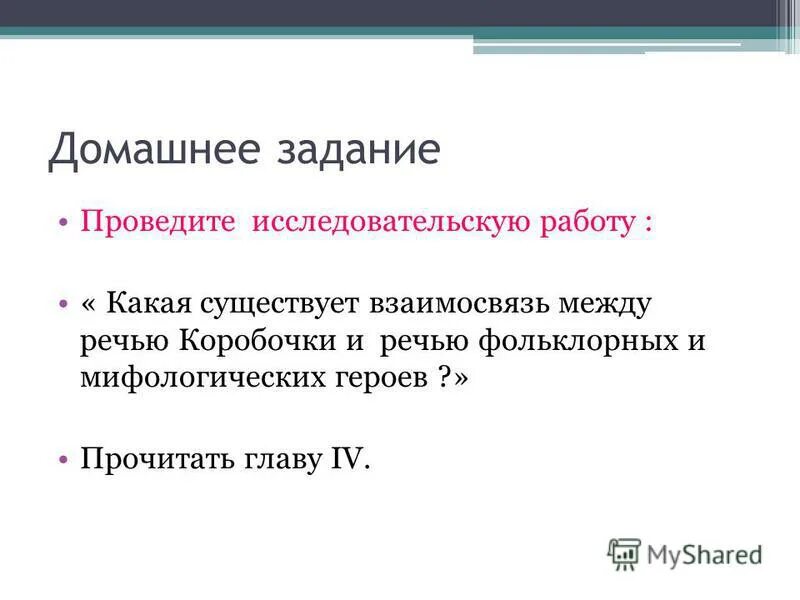 Домашнее задание

• Проведите исследовательскую работу :

• « Какая существует взаимосвязь между речью Коробочки и речью фольклорных и мифологических героев ?»

• Прочитать главу IV.

MyShared